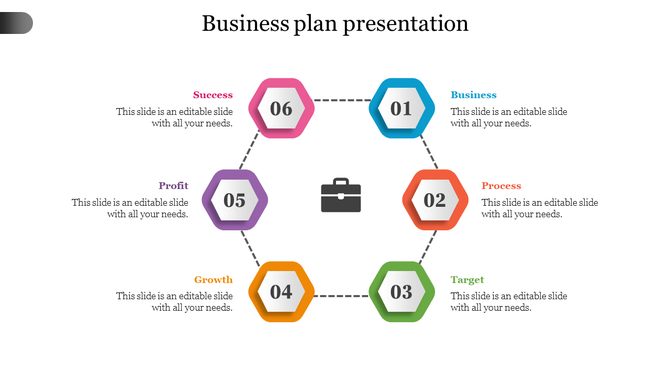 Business plan presentation

Success
This slide is an editable slide with all your needs.

06

01

Business
This slide is an editable slide with all your needs.

Profit
This slide is an editable slide with all your needs.

05

02

Process
This slide is an editable slide with all your needs.

Growth
This slide is an editable slide with all your needs.

04

03

Target
This slide is an editable slide with all your needs.